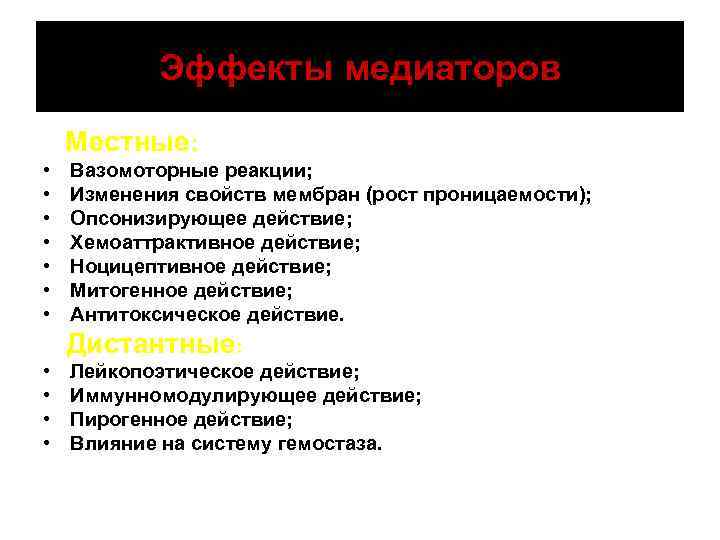 Эффекты медиаторов

Местные:
• Вазомоторные реакции;
• Изменения свойств мембран (рост проницаемости);
• Опсонизирующее действие;
• Хемоаттрактивное действие;
• Ноцицептивное действие;
• Митогенное действие;
• Антитоксическое действие.

Дистантные:
• Лейкопоэтическое действие;
• Иммунномодулирующее действие;
• Пирогенное действие;
• Влияние на систему гемостаза.